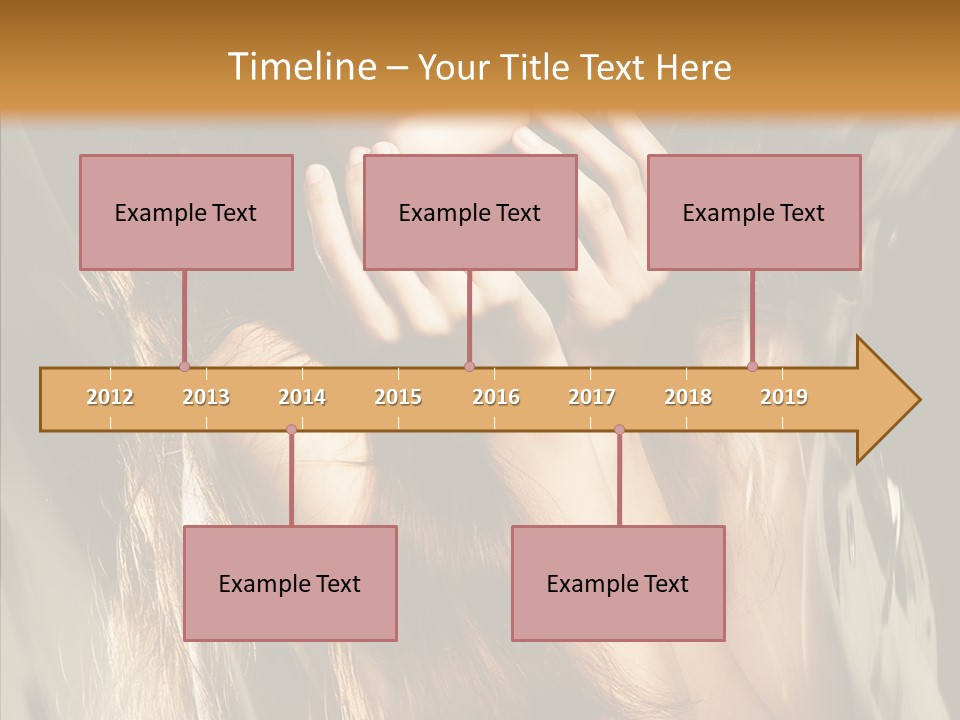 Timeline – Your Title Text Here

Example Text

Example Text

Example Text

2012 2013 2014 2015 2016 2017 2018 2019

Example Text

Example Text